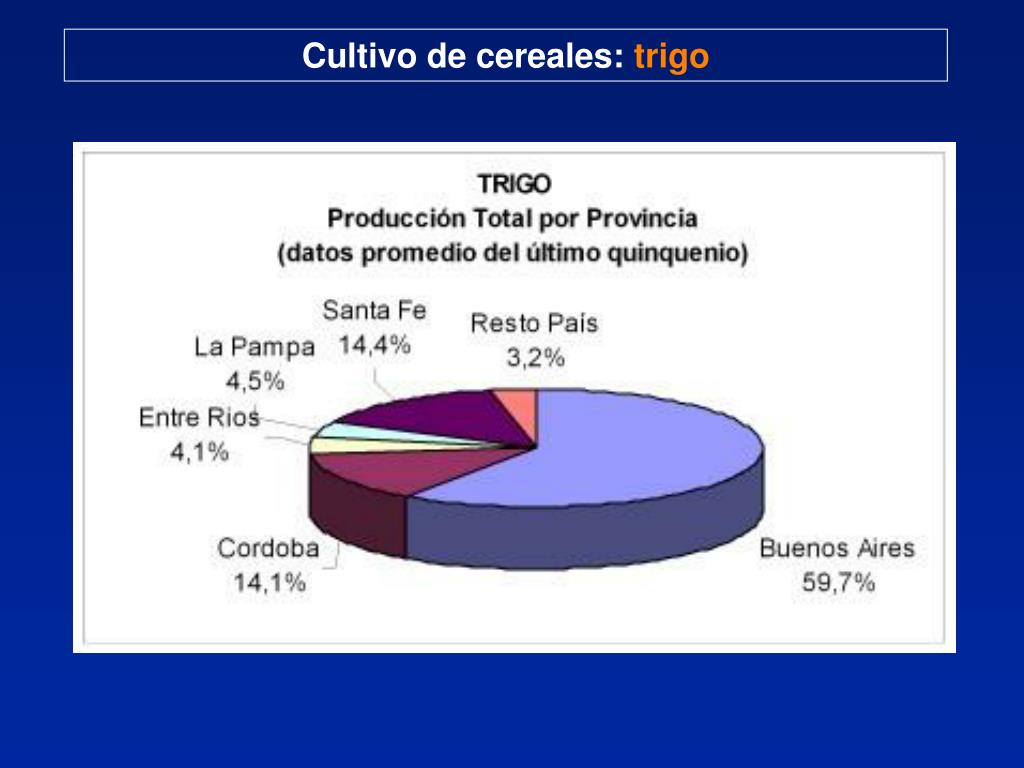 Cultivo de cereales: trigo

TRIGO
Producción Total por Provincia
(datos promedio del último quinquenio)

Santa Fe
14,4%

Resto País
3,2%

La Pampa
4,5%

Entre Rios
4,1%

Cordoba
14,1%

Buenos Aires
59,7%